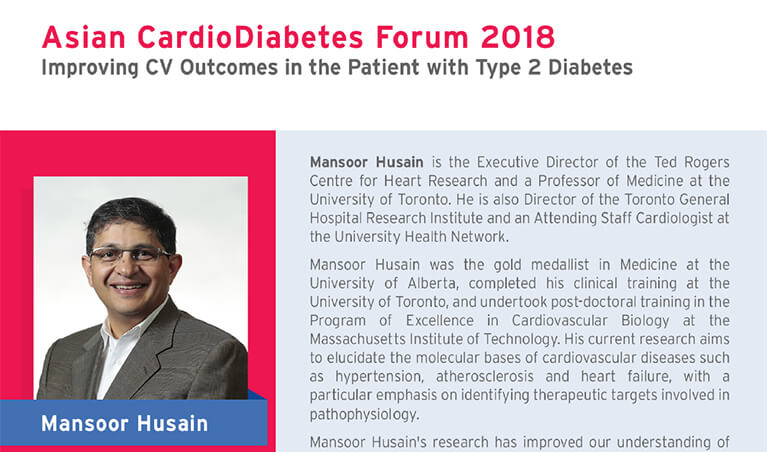 Asian CardioDiabetes Forum 2018
Improving CV Outcomes in the Patient with Type 2 Diabetes

Mansoor Husain

Mansoor Husain is the Executive Director of the Ted Rogers Centre for Heart Research and a Professor of Medicine at the University of Toronto. He is also Director of the Toronto General Hospital Research Institute and an Attending Staff Cardiologist at the University Health Network.

Mansoor Husain was the gold medallist in Medicine at the University of Alberta, completed his clinical training at the University of Toronto, and undertook post-doctoral training in the Program of Excellence in Cardiovascular Biology at the Massachusetts Institute of Technology. His current research aims to elucidate the molecular bases of cardiovascular diseases such as hypertension, atherosclerosis and heart failure, with a particular emphasis on identifying therapeutic targets involved in pathophysiology.

Mansoor Husain's research has improved our understanding of